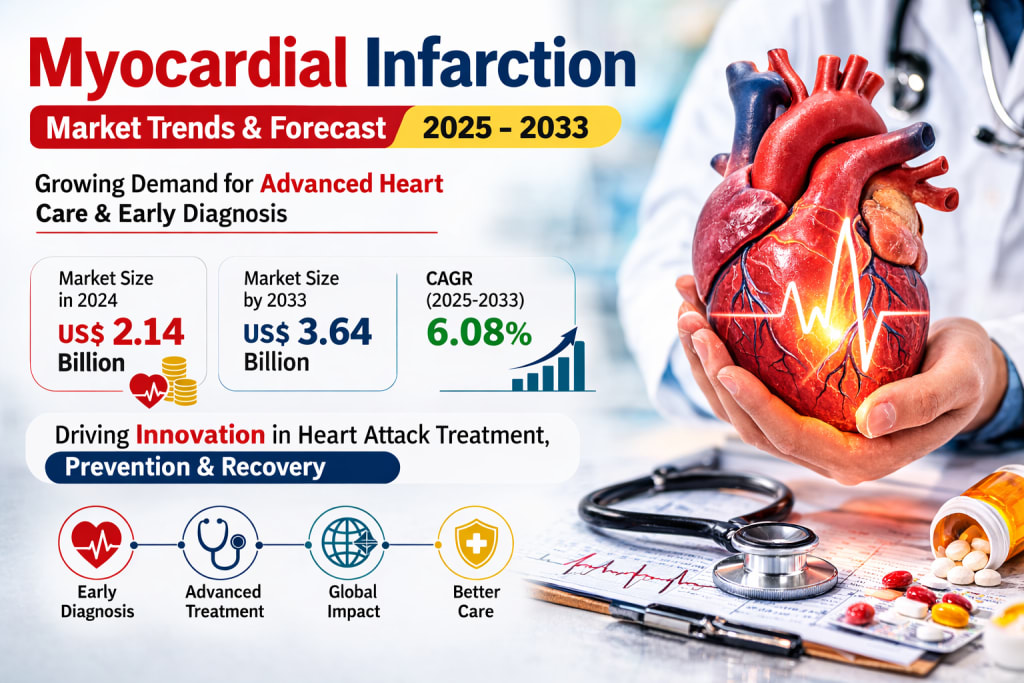 Myocardial Infarction

Market Trends & Forecast 2025 - 2033

Growing Demand for Advanced Heart Care & Early Diagnosis

Market Size in 2024
US$ 2.14 Billion

Market Size by 2033
US$ 3.64 Billion

CAGR (2025-2033)
6.08%

Driving Innovation in Heart Attack Treatment, Prevention & Recovery

Early Diagnosis

Advanced Treatment

Global Impact

Better Care